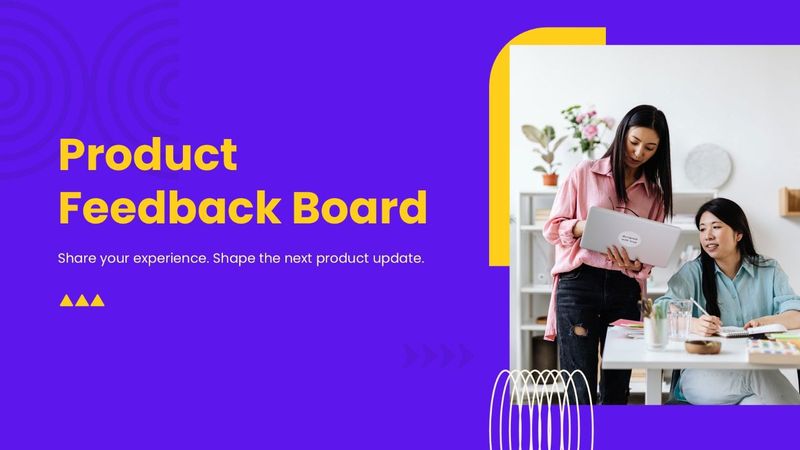 Product Feedback Board

Share your experience. Shape the next product update.